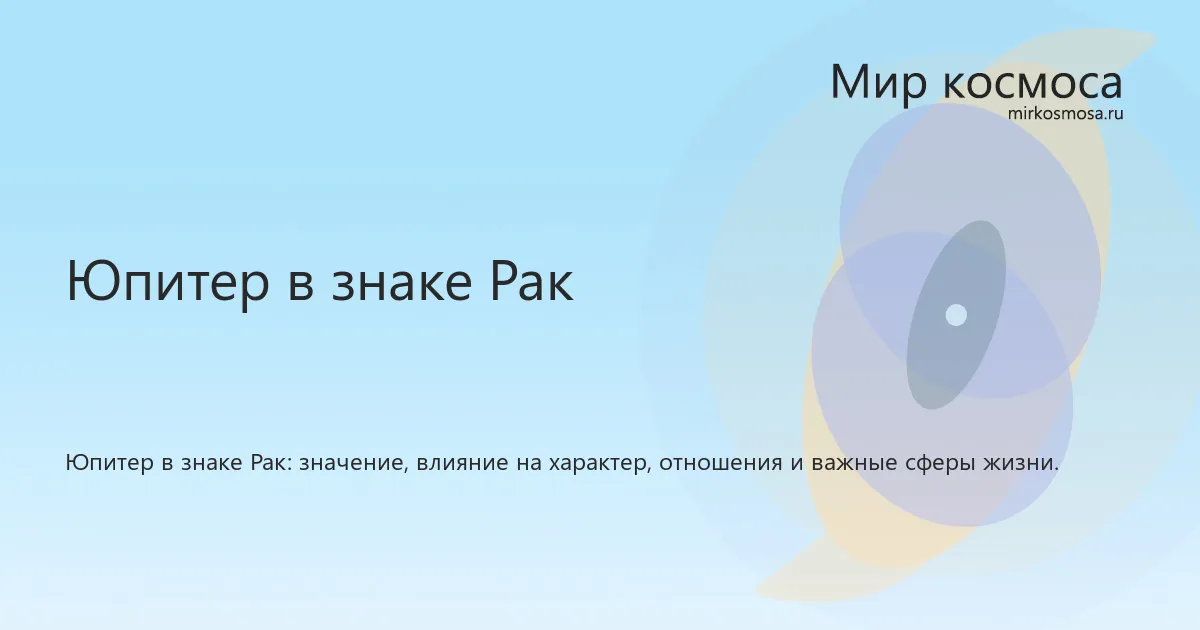 Мир космоса
mirkosmosa.ru

Юпитер в знаке Рак

Юпитер в знаке Рак: значение, влияние на характер, отношения и важные сферы жизни.